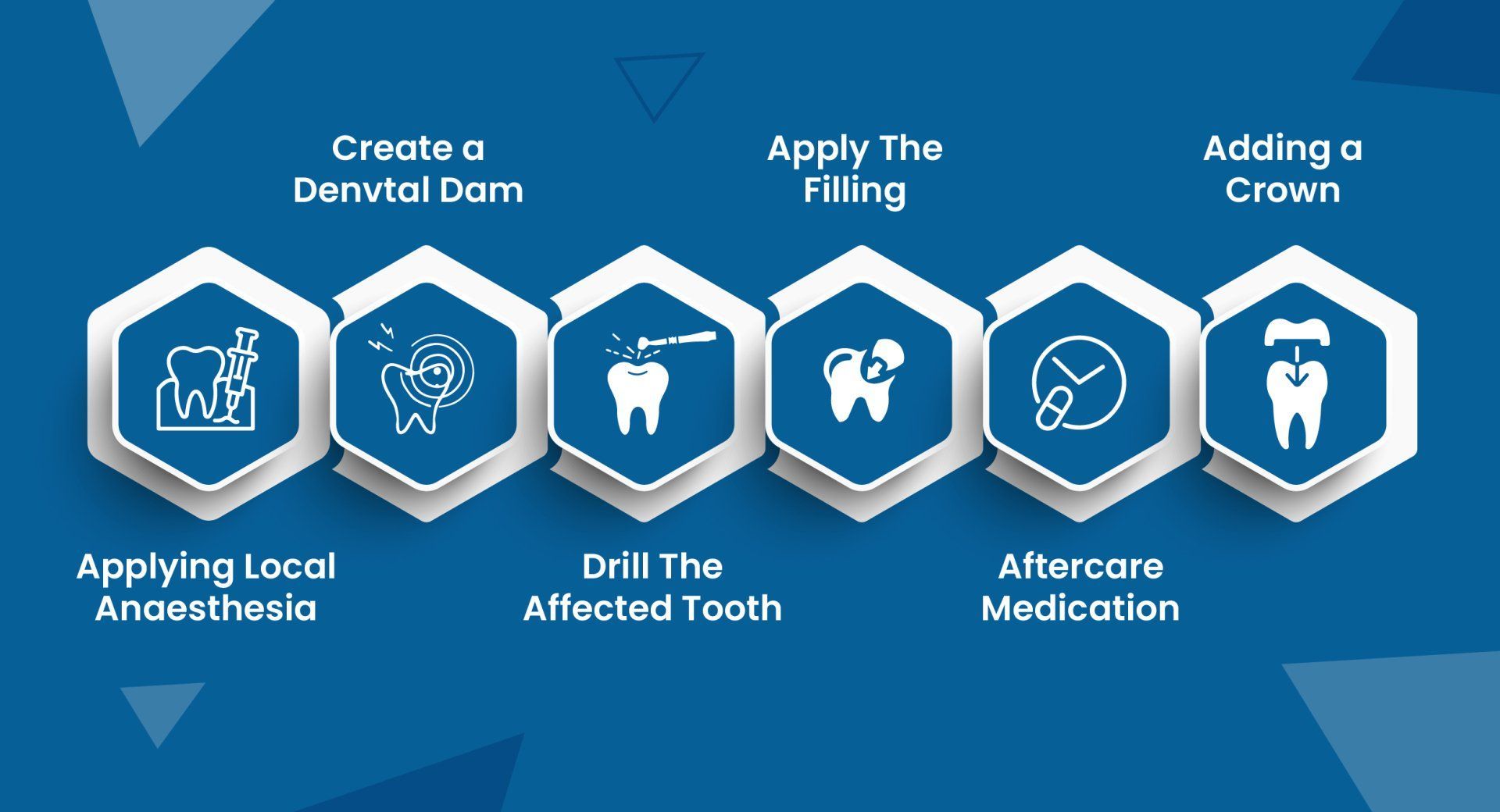 Applying Local Anaesthesia

Create a Denvtal Dam

Drill The Affected Tooth

Apply The Filling

Aftercare Medication

Adding a Crown